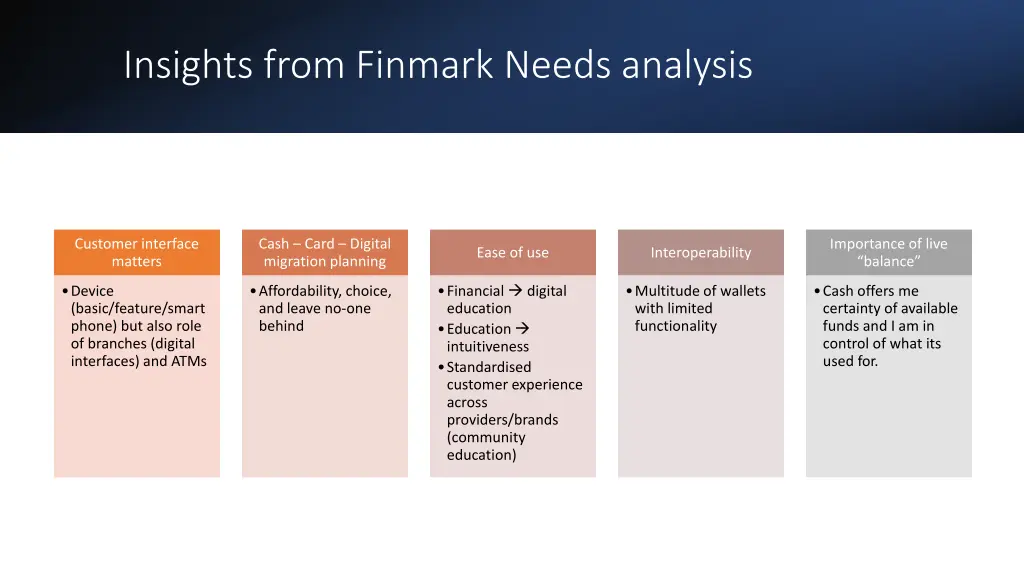 Insights from Finmark Needs analysis

Customer interface matters

• Device (basic/feature/smart phone) but also role of branches (digital interfaces) and ATMs

Cash – Card – Digital migration planning

• Affordability, choice, and leave no-one behind

Ease of use

• Financial → digital education
• Education → intuitiveness
• Standardised customer experience across providers/brands (community education)

Interoperability

• Multitude of wallets with limited functionality

Importance of live "balance"

• Cash offers me certainty of available funds and I am in control of what its used for.